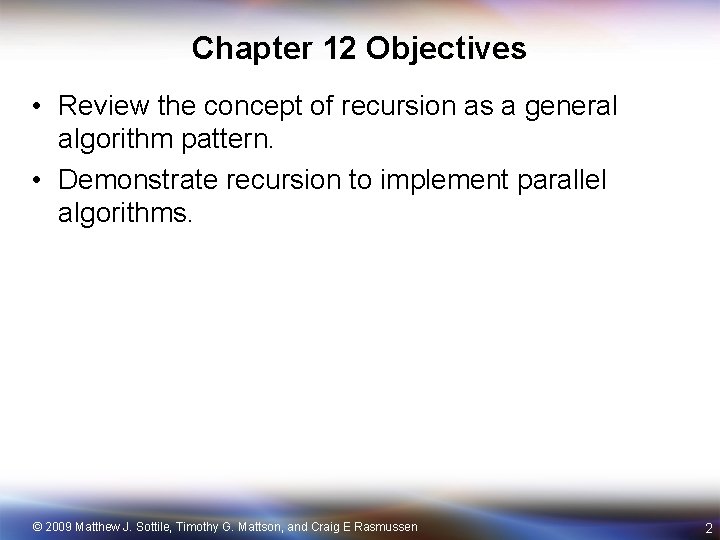 Chapter 12 Objectives

• Review the concept of recursion as a general algorithm pattern.
• Demonstrate recursion to implement parallel algorithms.

© 2009 Matthew J. Sottile, Timothy G. Mattson, and Craig E Rasmussen

2